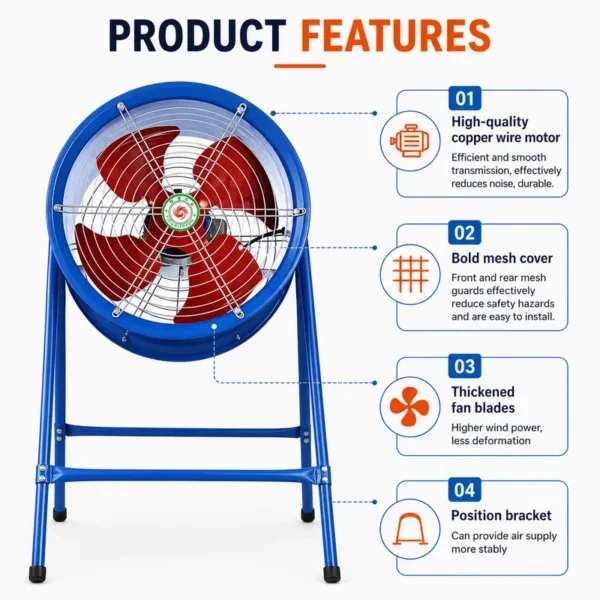 PRODUCT FEATURES

01
High-quality copper wire motor
Efficient and smooth transmission, effectively reduces noise, durable.

02
Bold mesh cover
Front and rear mesh guards effectively reduce safety hazards and are easy to install.

03
Thickened fan blades
Higher wind power, less deformation

04
Position bracket
Can provide air supply more stably